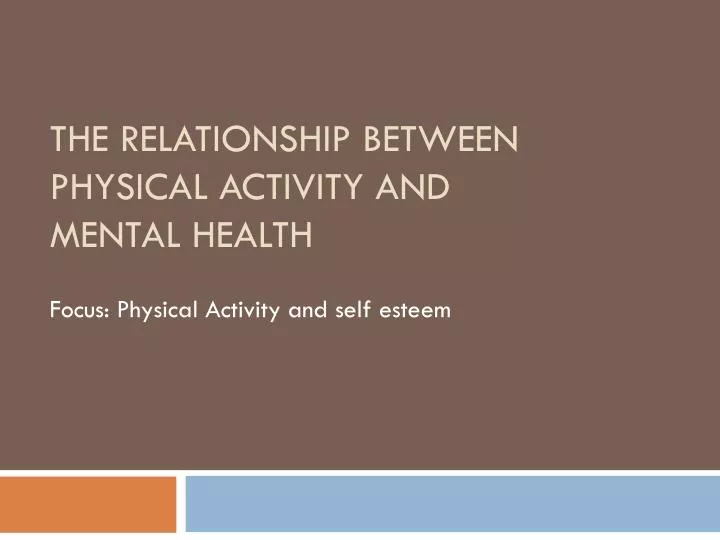 THE RELATIONSHIP BETWEEN PHYSICAL ACTIVITY AND MENTAL HEALTH

Focus: Physical Activity and self esteem